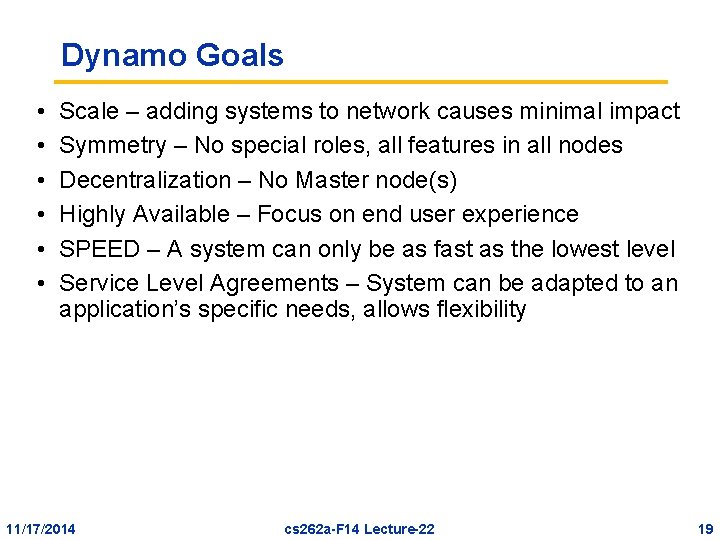 Dynamo Goals

• Scale – adding systems to network causes minimal impact
• Symmetry – No special roles, all features in all nodes
• Decentralization – No Master node(s)
• Highly Available – Focus on end user experience
• SPEED – A system can only be as fast as the lowest level
• Service Level Agreements – System can be adapted to an application's specific needs, allows flexibility

11/17/2014 cs262a-F14 Lecture-22 19